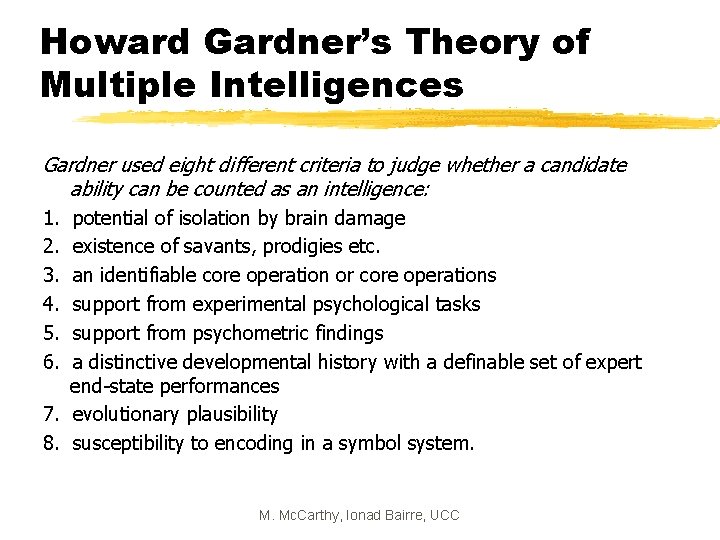 Howard Gardner's Theory of Multiple Intelligences

Gardner used eight different criteria to judge whether a candidate ability can be counted as an intelligence:

1. potential of isolation by brain damage
2. existence of savants, prodigies etc.
3. an identifiable core operation or core operations
4. support from experimental psychological tasks
5. support from psychometric findings
6. a distinctive developmental history with a definable set of expert end-state performances
7. evolutionary plausibility
8. susceptibility to encoding in a symbol system.

M. McCarthy, Ionad Bairre, UCC